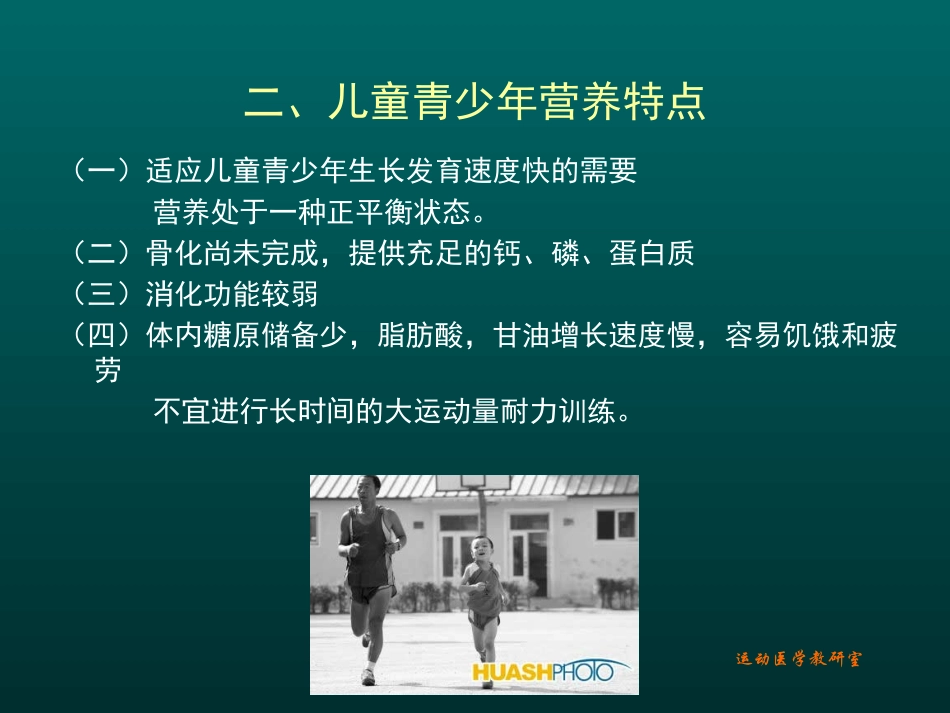 二、儿童青少年营养特点

（一）适应儿童青少年生长发育速度快的需要
营养处于一种正平衡状态。
（二）骨化尚未完成，提供充足的钙、磷、蛋白质
（三）消化功能较弱
（四）体内糖原储备少，脂肪酸，甘油增长速度慢，容易饥饿和疲劳
不宜进行长时间的大运动量耐力训练。

HUASHPHOTO

运动医学教研室